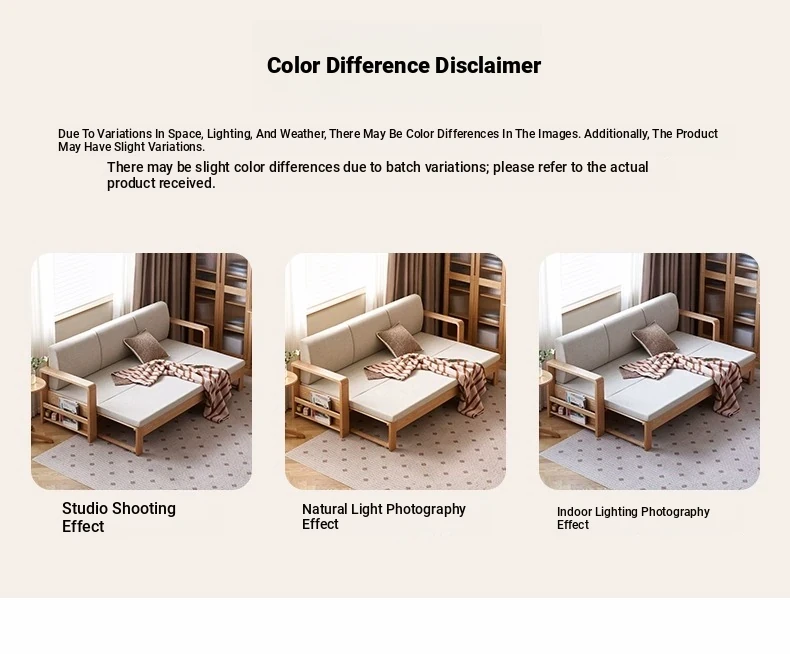 Color Difference Disclaimer

Due To Variations In Space, Lighting, And Weather, There May Be Color Differences In The Images. Additionally, The Product May Have Slight Variations.

There may be slight color differences due to batch variations; please refer to the actual product received.

Studio Shooting Effect

Natural Light Photography Effect

Indoor Lighting Photography Effect